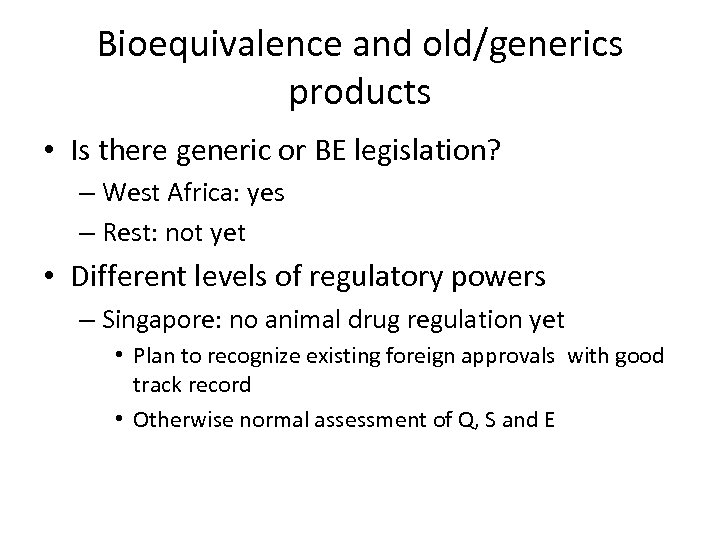 Bioequivalence and old/generics products

• Is there generic or BE legislation?
– West Africa: yes
– Rest: not yet

• Different levels of regulatory powers
– Singapore: no animal drug regulation yet
• Plan to recognize existing foreign approvals with good track record
• Otherwise normal assessment of Q, S and E